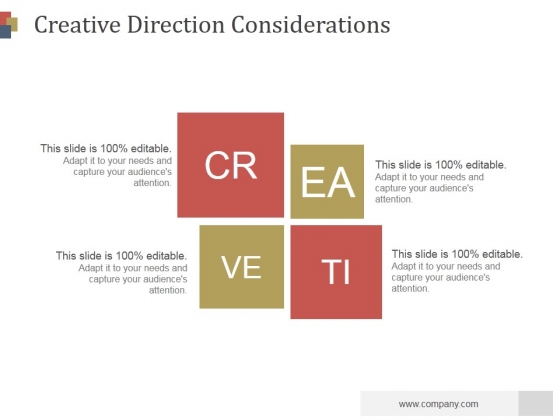 Creative Direction Considerations

This slide is 100% editable.
Adapt it to your needs and capture your audience's attention.

CR

EA

This slide is 100% editable.
Adapt it to your needs and capture your audience's attention.

This slide is 100% editable.
Adapt it to your needs and capture your audience's attention.

VE

TI

This slide is 100% editable.
Adapt it to your needs and capture your audience's attention.

www.company.com